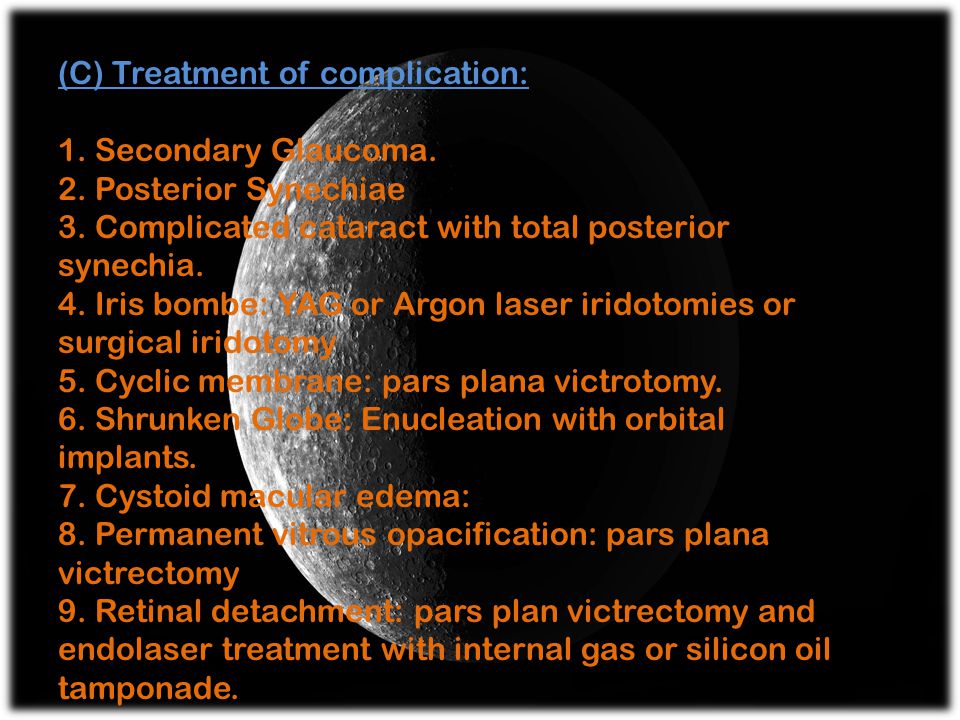 (C) Treatment of complication:

1. Secondary Glaucoma.
2. Posterior Synechiae
3. Complicated cataract with total posterior synechia.
4. Iris bombe: YAG or Argon laser iridotomies or surgical iridotomy
5. Cyclic membrane: pars plana victrotomy.
6. Shrunken Globe: Enucleation with orbital implants.
7. Cystoid macular edema:
8. Permanent vitrous opacification: pars plana victrectomy
9. Retinal detachment: pars plan victrectomy and endolaser treatment with internal gas or silicon oil tamponade.